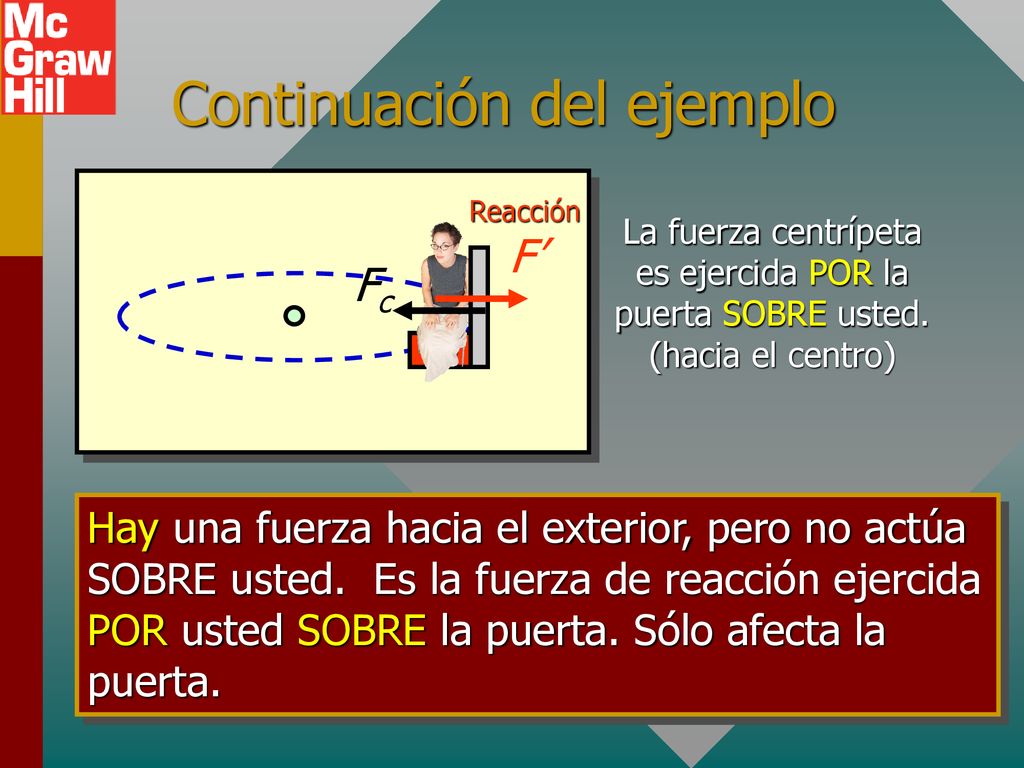 Mc Graw Hill

Continuación del ejemplo

Reacción

$F'$

$F_c$

La fuerza centrípeta es ejercida POR la puerta SOBRE usted. (hacia el centro)

Hay una fuerza hacia el exterior, pero no actúa SOBRE usted. Es la fuerza de reacción ejercida POR usted SOBRE la puerta. Sólo afecta la puerta.